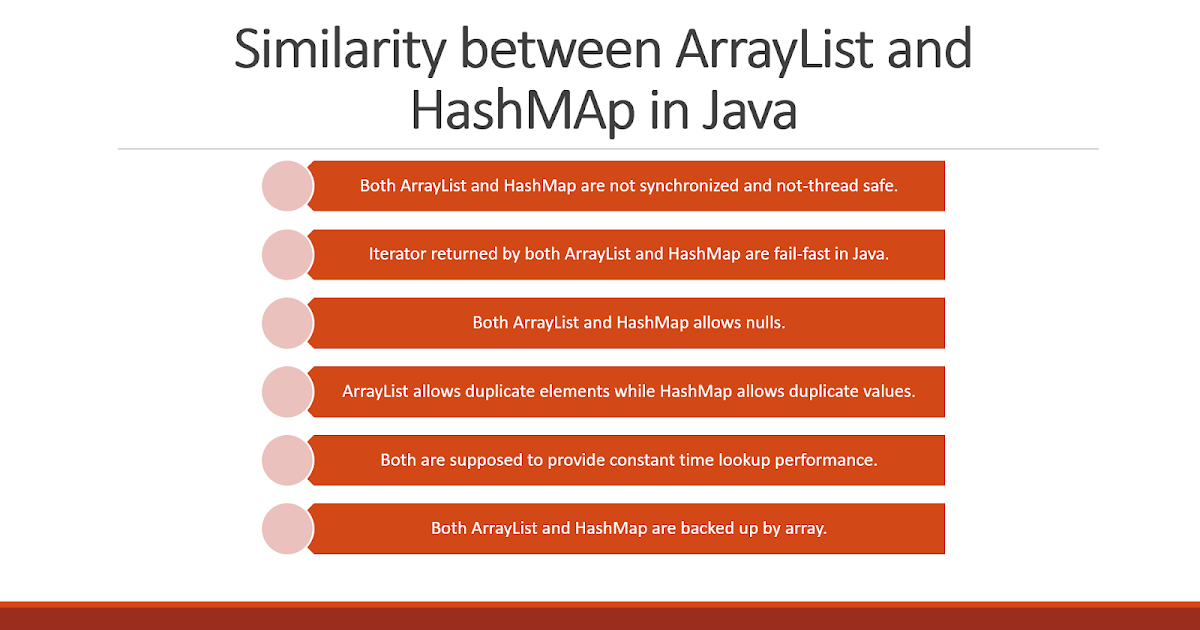 Similarity between ArrayList and HashMAp in Java

Both ArrayList and HashMap are not synchronized and not-thread safe.

Iterator returned by both ArrayList and HashMap are fail-fast in Java.

Both ArrayList and HashMap allows nulls.

ArrayList allows duplicate elements while HashMap allows duplicate values.

Both are supposed to provide constant time lookup performance.

Both ArrayList and HashMap are backed up by array.